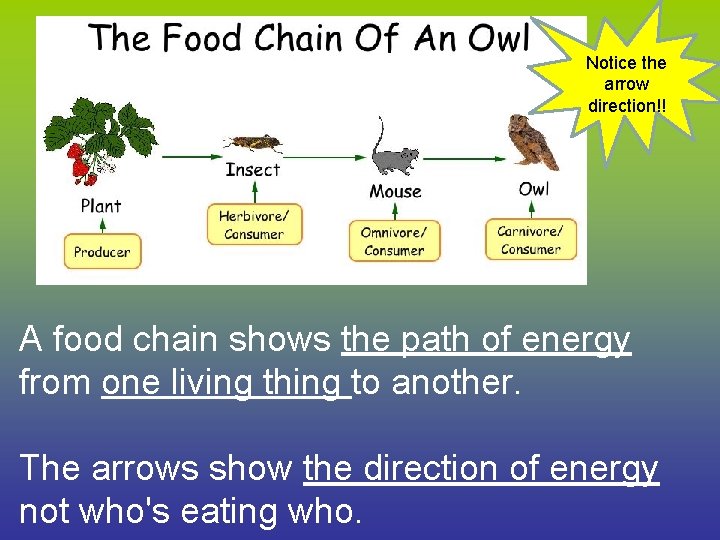 The Food Chain Of An Owl

Notice the arrow direction!!

Plant
Producer

Insect
Herbivore/ Consumer

Mouse
Omnivore/ Consumer

Owl
Carnivore/ Consumer

A food chain shows the path of energy from one living thing to another.

The arrows show the direction of energy not who's eating who.